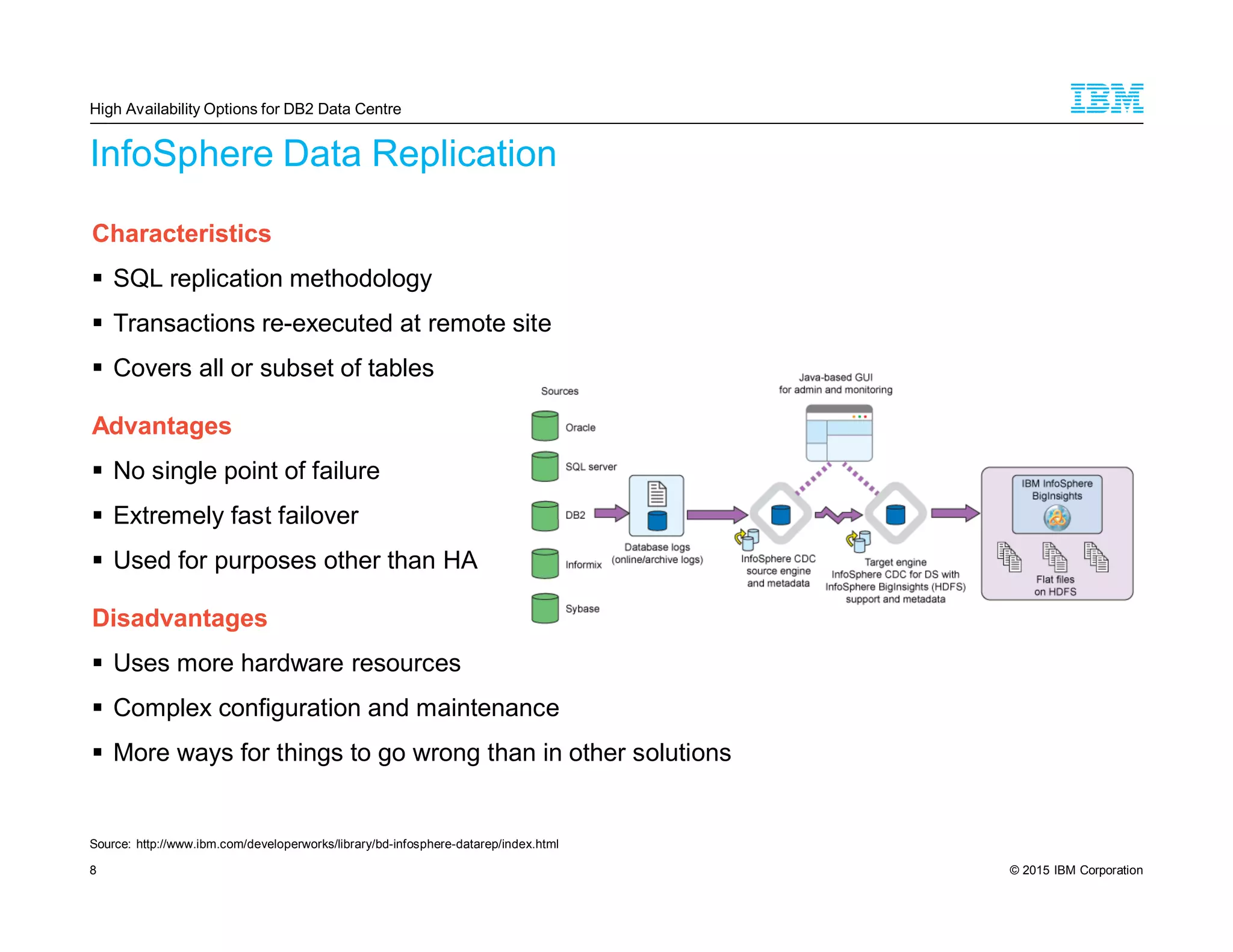 High Availability Options for DB2 Data Centre

IBM

InfoSphere Data Replication

Characteristics

▪ SQL replication methodology

▪ Transactions re-executed at remote site

▪ Covers all or subset of tables

Advantages

▪ No single point of failure

▪ Extremely fast failover

▪ Used for purposes other than HA

Disadvantages

▪ Uses more hardware resources

▪ Complex configuration and maintenance

▪ More ways for things to go wrong than in other solutions

Sources

Oracle

SQL server

DB2

Informix

Sybase

Database logs (online/archive logs)

Java-based GUI for admin and monitoring

InfoSphere CDC source engine and metadata

Target engine InfoSphere CDC for DS with InfoSphere BigInsights (HDFS) support and metadata

IBM InfoSphere BigInsights

Flat files on HDFS

Source: http://www.ibm.com/developerworks/library/bd-infosphere-datarep/index.html

8

© 2015 IBM Corporation